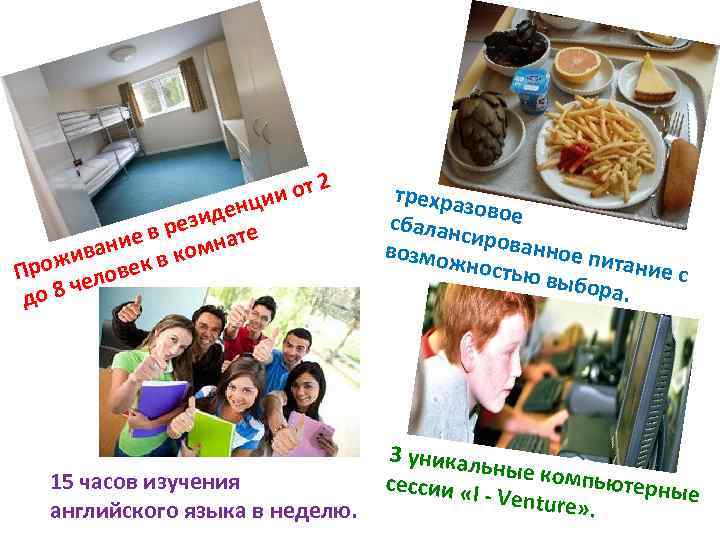 Проживание в резиденции от 2 до 8 человек в комнате

трехразовое сбалансированное питание с возможностью выбора.

15 часов изучения английского языка в неделю.

3 уникальные компьютерные сессии «I - Venture».